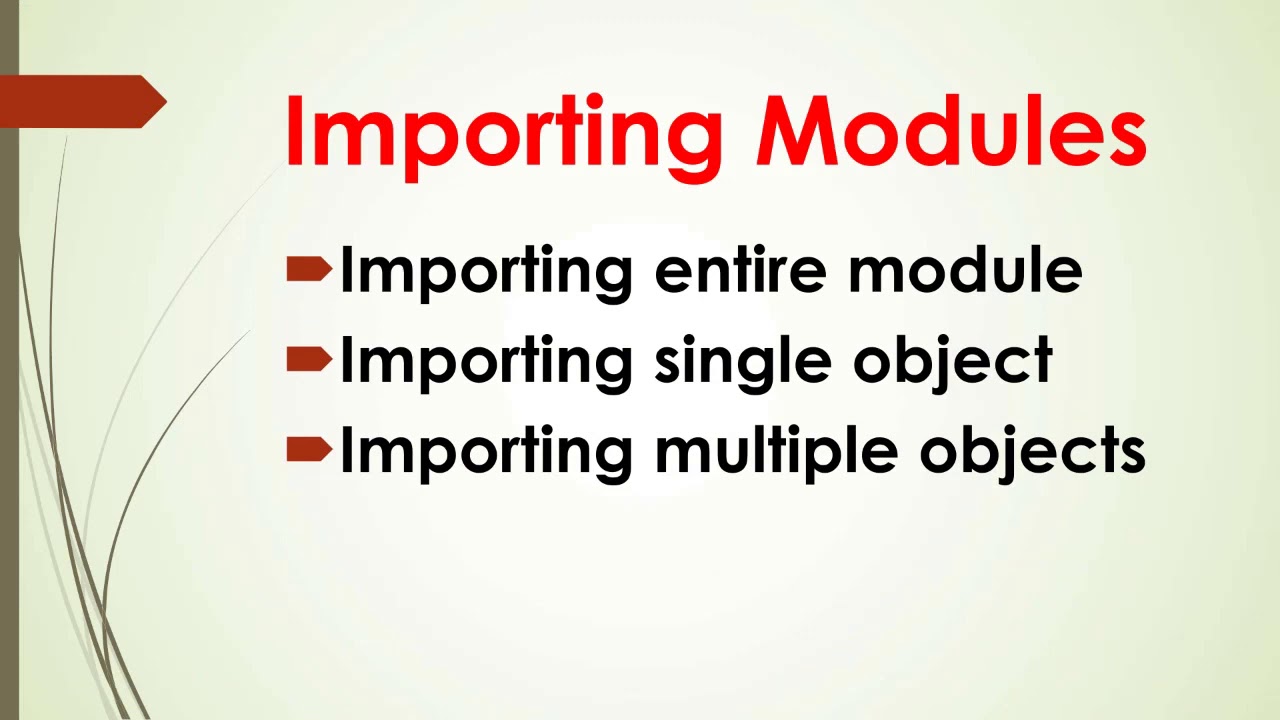 Importing Modules

Importing entire module
Importing single object
Importing multiple objects